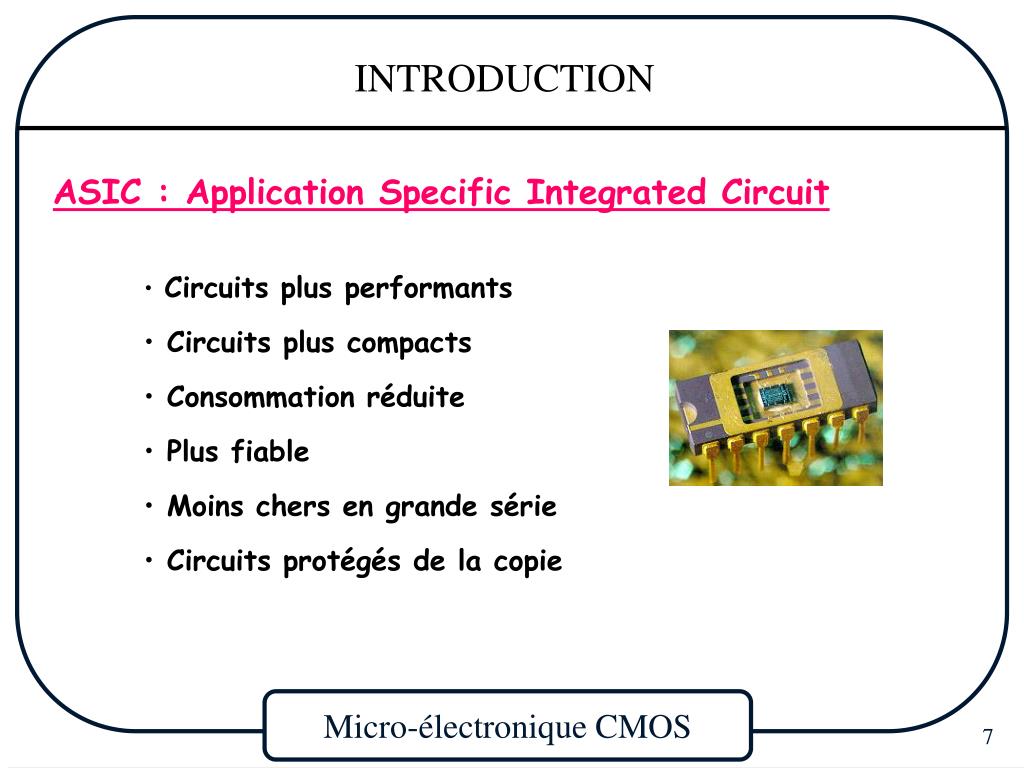 INTRODUCTION

ASIC : Application Specific Integrated Circuit

• Circuits plus performants
• Circuits plus compacts
• Consommation réduite
• Plus fiable
• Moins chers en grande série
• Circuits protégés de la copie

Micro-électronique CMOS

7